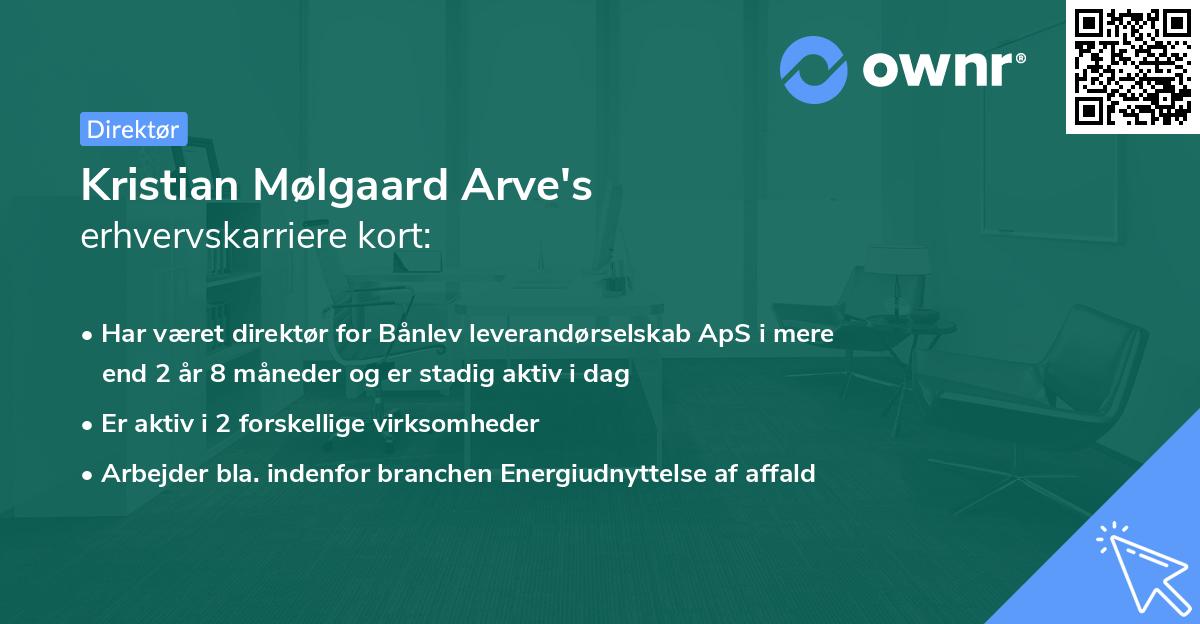 ownr®

Direktør

Kristian Mølgaard Arve's
erhvervskarriere kort:

• Har været direktør for Bånlev leverandørselskab ApS i mere end 2 år 8 måneder og er stadig aktiv i dag

• Er aktiv i 2 forskellige virksomheder

• Arbejder bla. indenfor branchen Energiudnyttelse af affald